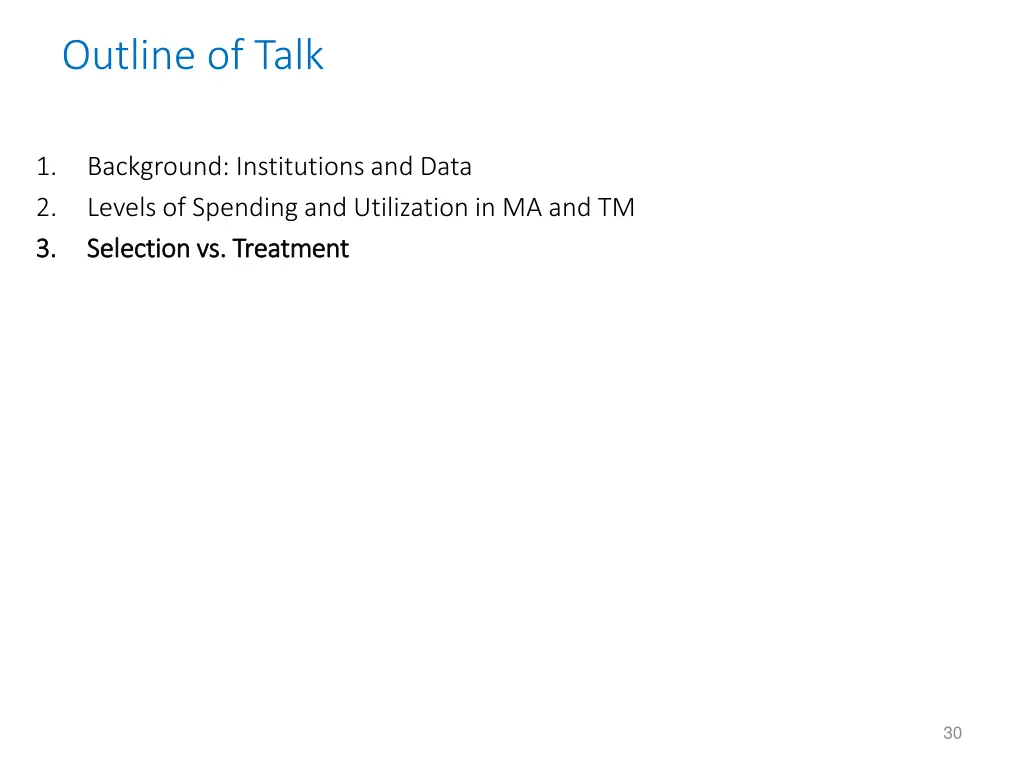 Outline of Talk

1. Background: Institutions and Data
2. Levels of Spending and Utilization in MA and TM
3. Selection vs. Treatment

30